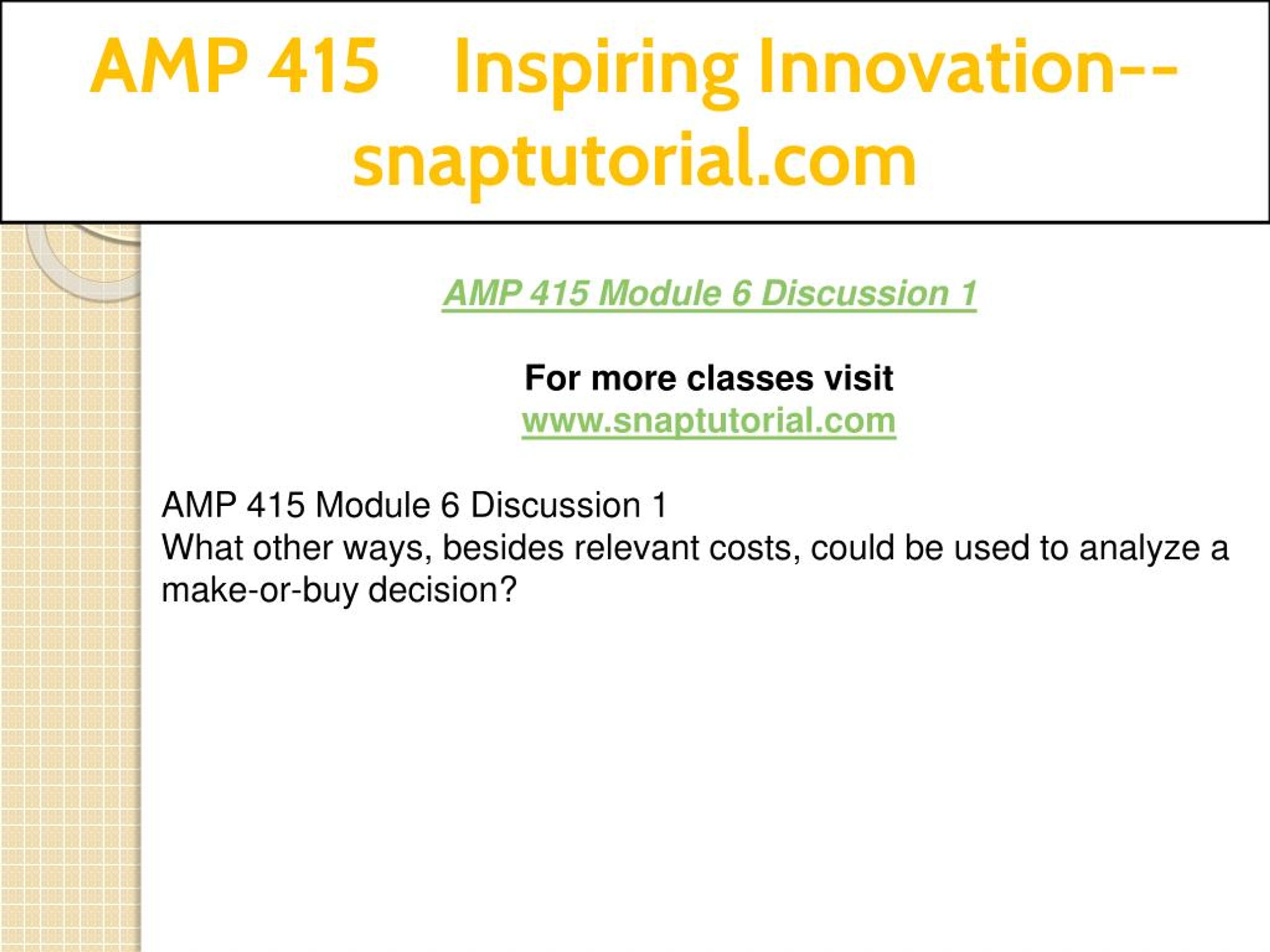 AMP 415 Inspiring Innovation--snaptutorial.com

AMP 415 Module 6 Discussion 1

For more classes visit
www.snaptutorial.com

AMP 415 Module 6 Discussion 1
What other ways, besides relevant costs, could be used to analyze a make-or-buy decision?